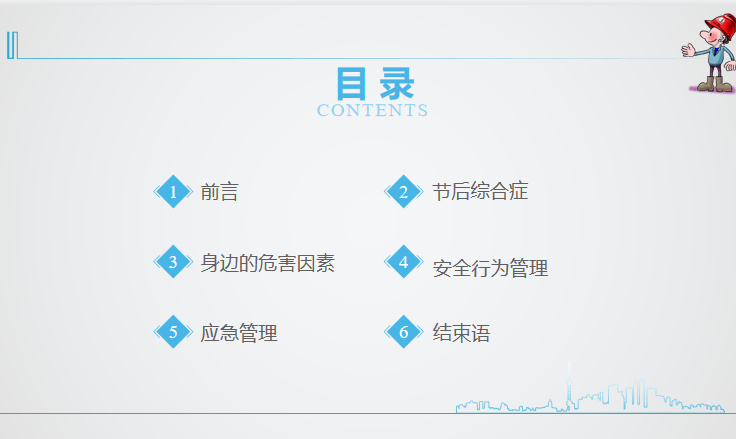 目录
CONTENTS

1 前言

2 节后综合症

3 身边的危害因素

4 安全行为管理

5 应急管理

6 结束语